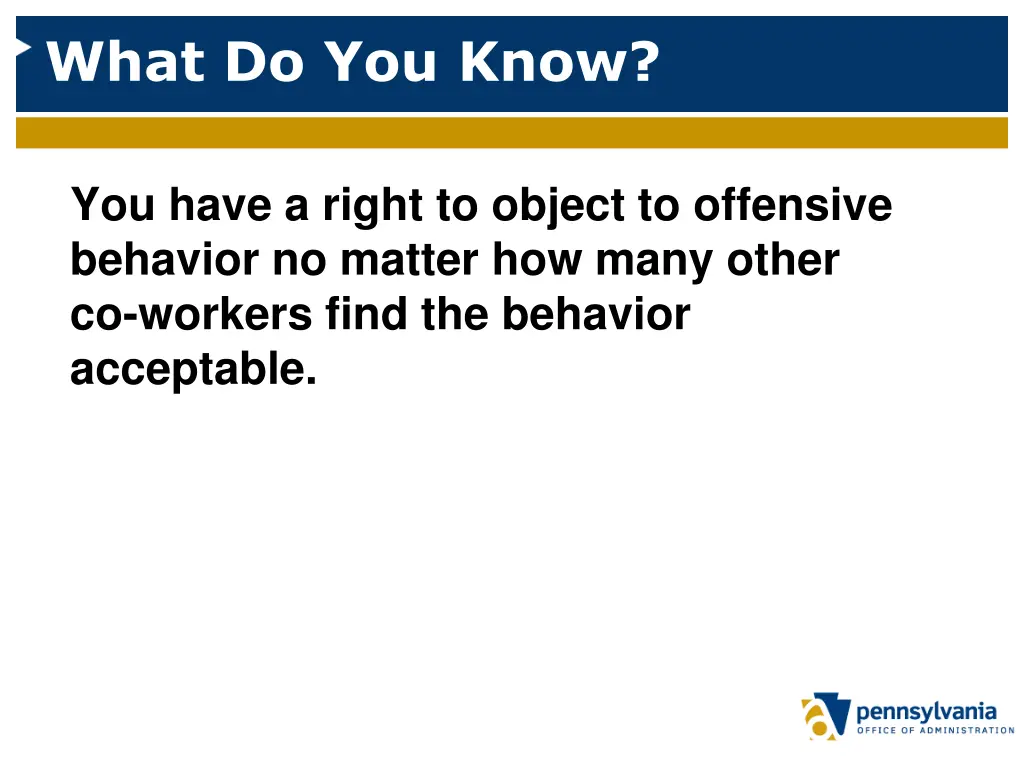 What Do You Know?

You have a right to object to offensive behavior no matter how many other co-workers find the behavior acceptable.

pennsylvania
OFFICE OF ADMINISTRATION